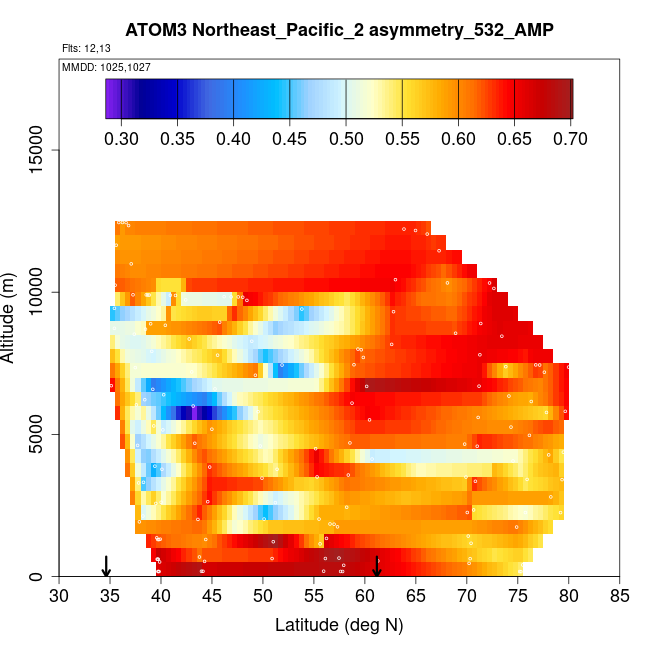 ATOM3 Northeast_Pacific_2 asymmetry_532_AMP

Flts: 12,13

MMDD: 1025,1027

0.30 0.35 0.40 0.45 0.50 0.55 0.60 0.65 0.70

Altitude (m)

15000
10000
5000
0

30 35 40 45 50 55 60 65 70 75 80 85

Latitude (deg N)